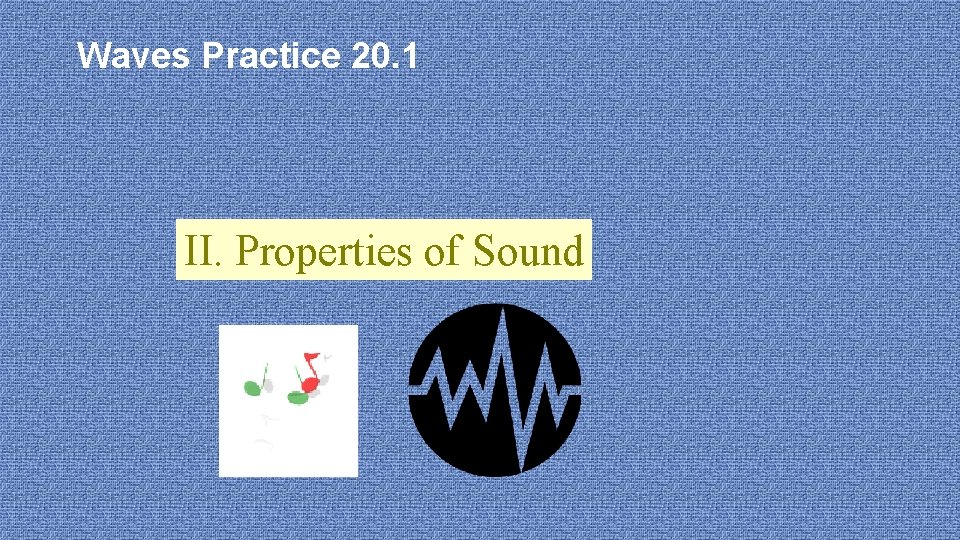 Waves Practice 20.1

II. Properties of Sound